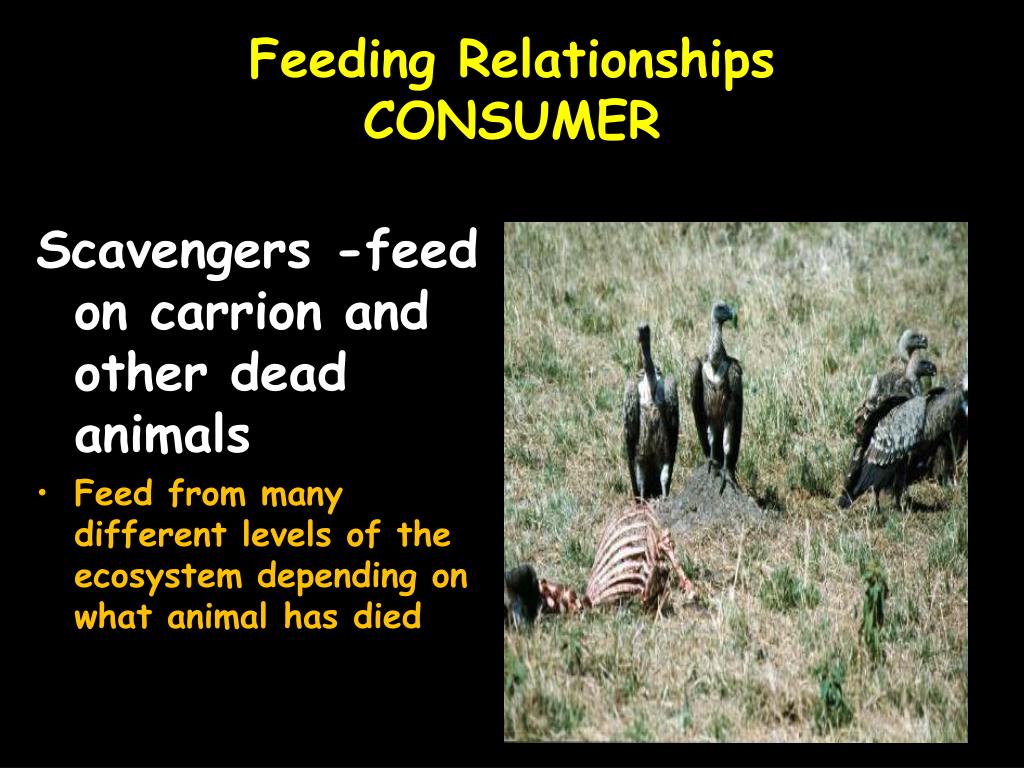 Feeding Relationships
CONSUMER

Scavengers -feed on carrion and other dead animals

• Feed from many different levels of the ecosystem depending on what animal has died